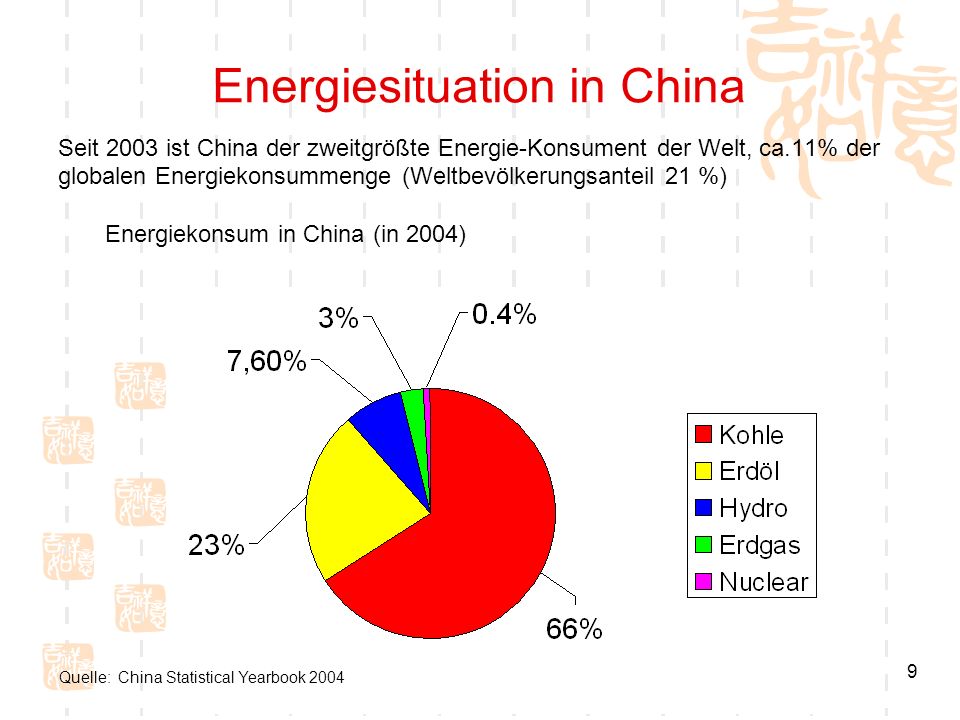 Energiesituation in China

Seit 2003 ist China der zweitgrößte Energie-Konsument der Welt, ca.11% der globalen Energiekonsummenge (Weltbevölkerungsanteil 21 %)

Energiekonsum in China (in 2004)

3%
0.4%
7,60%
23%
66%

Kohle
Erdöl
Hydro
Erdgas
Nuclear

Quelle: China Statistical Yearbook 2004

9